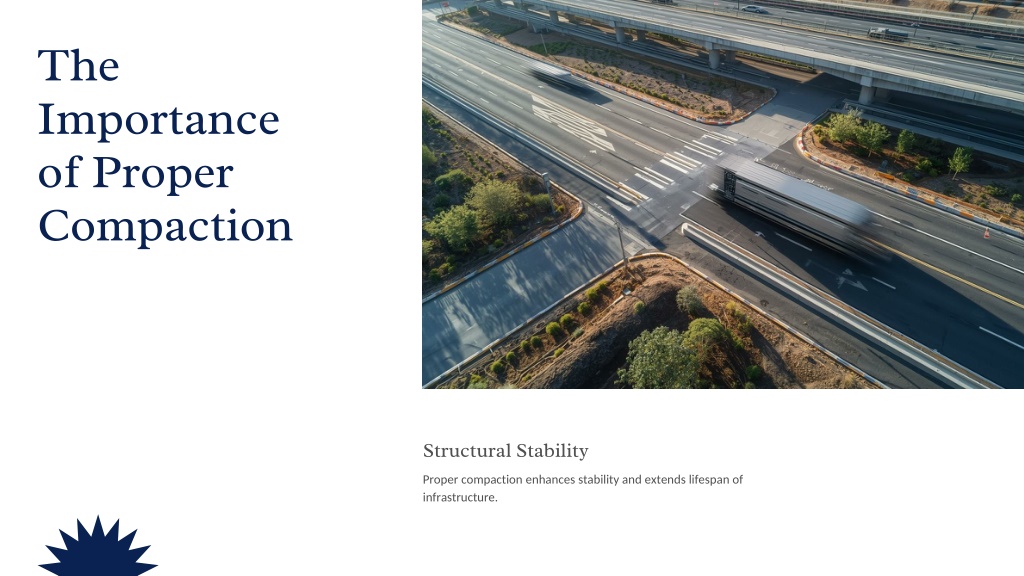 The Importance of Proper Compaction

Structural Stability

Proper compaction enhances stability and extends lifespan of infrastructure.